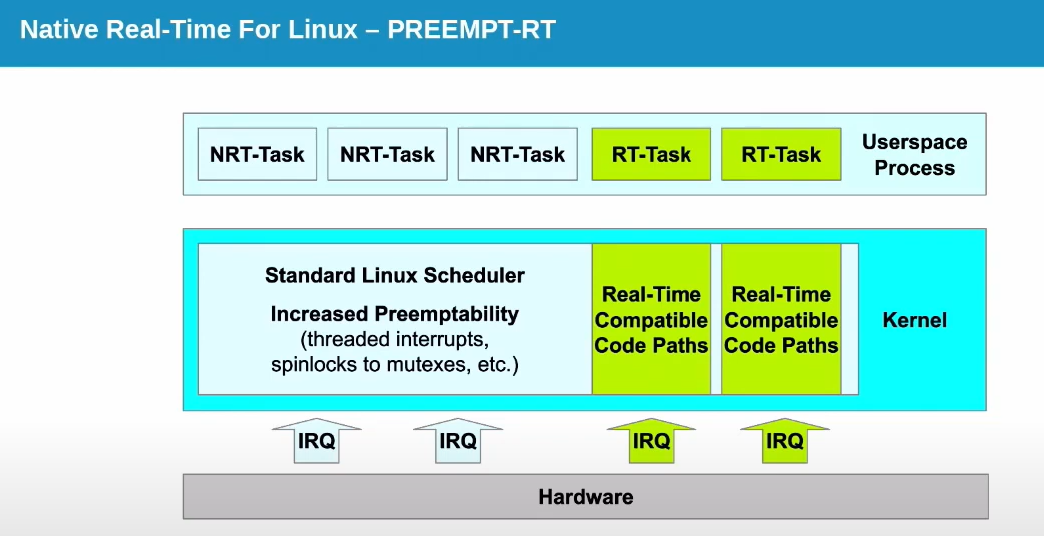 Native Real-Time For Linux – PREEMPT-RT

NRT-Task NRT-Task NRT-Task RT-Task RT-Task Userspace Process

Standard Linux Scheduler

Increased Preemptability (threaded interrupts, spinlocks to mutexes, etc.)

Real-Time Compatible Code Paths

Real-Time Compatible Code Paths

Kernel

IRQ IRQ IRQ IRQ

Hardware